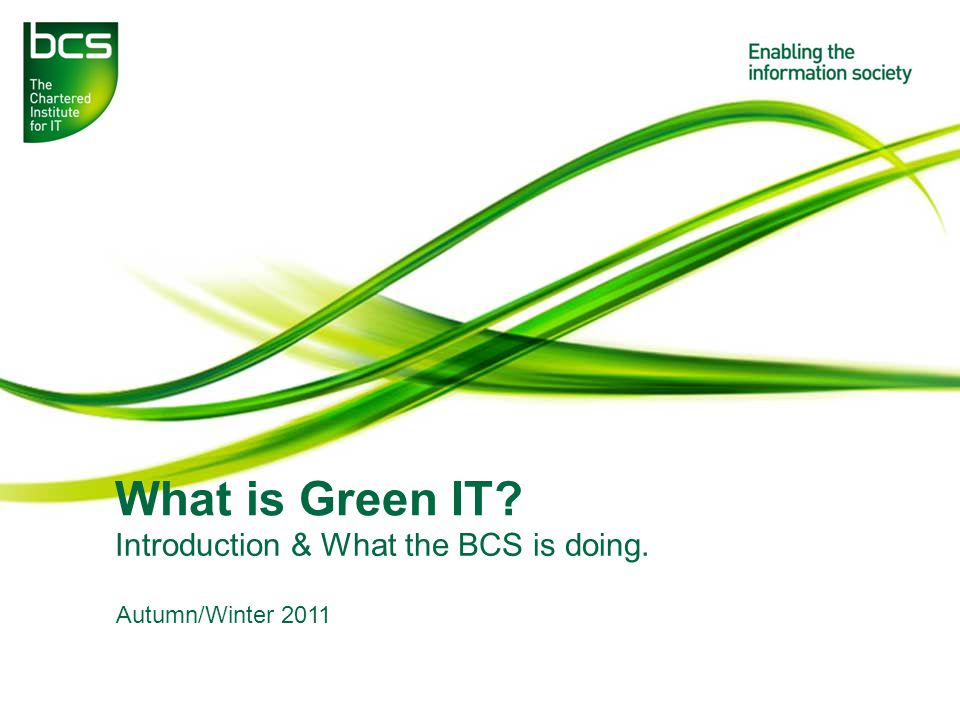 bcs
The Chartered Institute for IT

Enabling the information society

What is Green IT?
Introduction & What the BCS is doing.

Autumn/Winter 2011